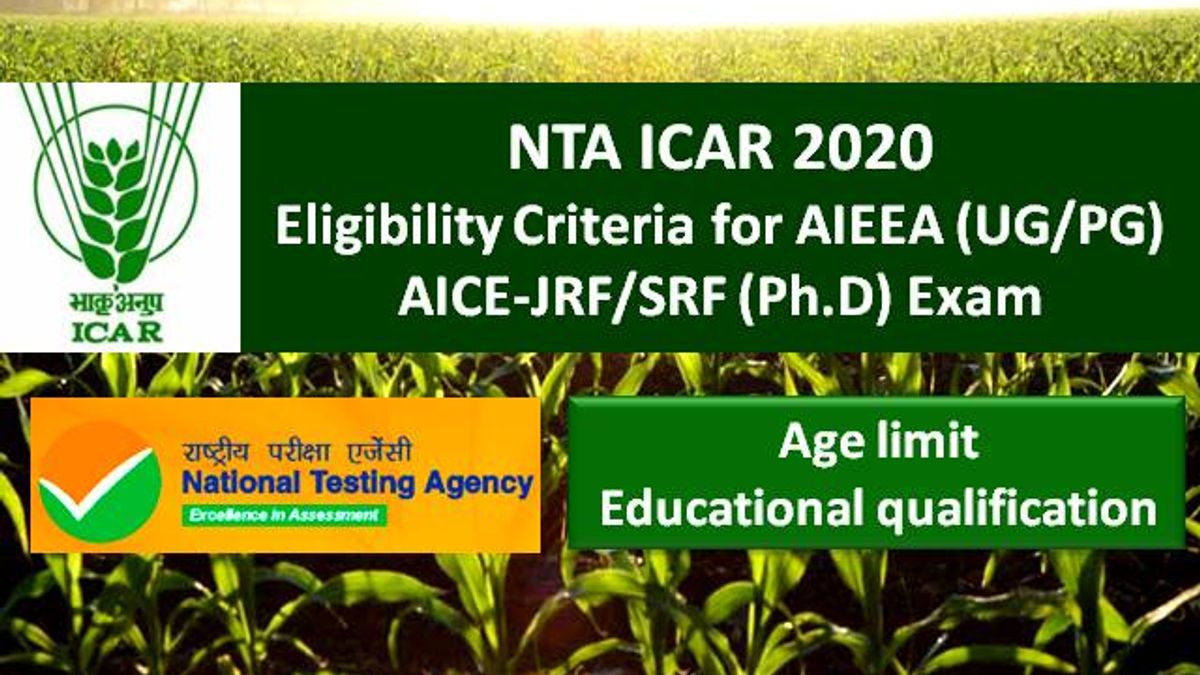 भाकृअनुप
ICAR

NTA ICAR 2020
Eligibility Criteria for AIEEA (UG/PG)
AICE-JRF/SRF (Ph.D) Exam

राष्ट्रीय परीक्षा एजेंसी
National Testing Agency
Excellence in Assessment

Age limit
Educational qualification